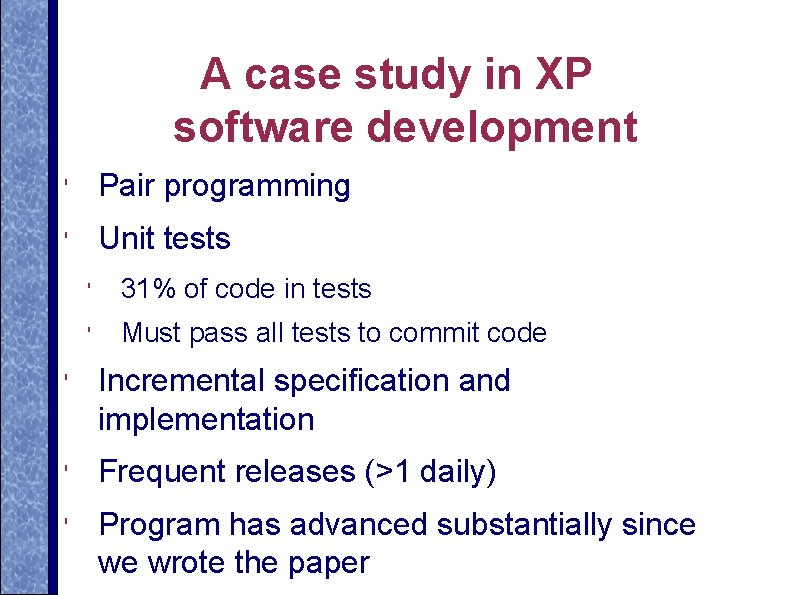 A case study in XP software development

' Pair programming

' Unit tests

' 31% of code in tests

' Must pass all tests to commit code

' Incremental specification and implementation

' Frequent releases (>1 daily)

' Program has advanced substantially since we wrote the paper